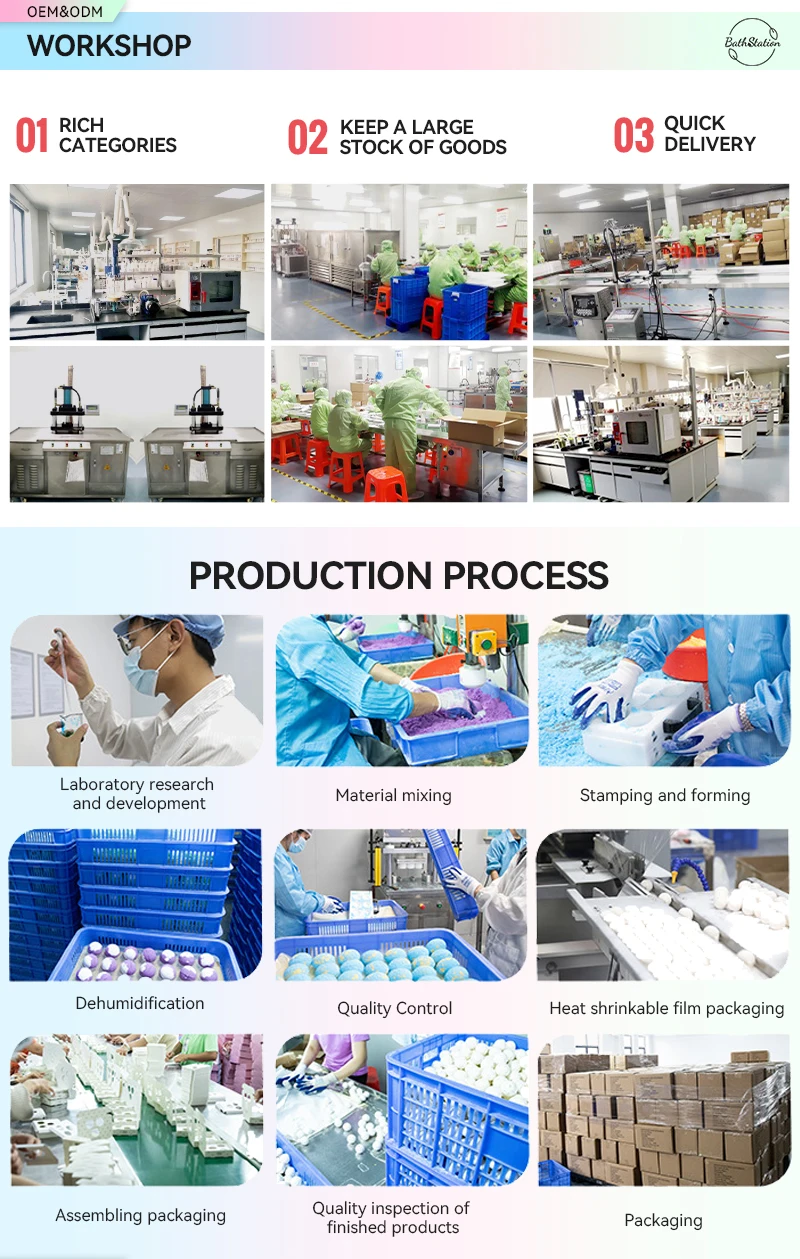 OEM&ODM
WORKSHOP

BathStation

01 RICH CATEGORIES

02 KEEP A LARGE STOCK OF GOODS

03 QUICK DELIVERY

PRODUCTION PROCESS

Laboratory research and development

Material mixing

Stamping and forming

Dehumidification

Quality Control

Heat shrinkable film packaging

Assembling packaging

Quality inspection of finished products

Packaging